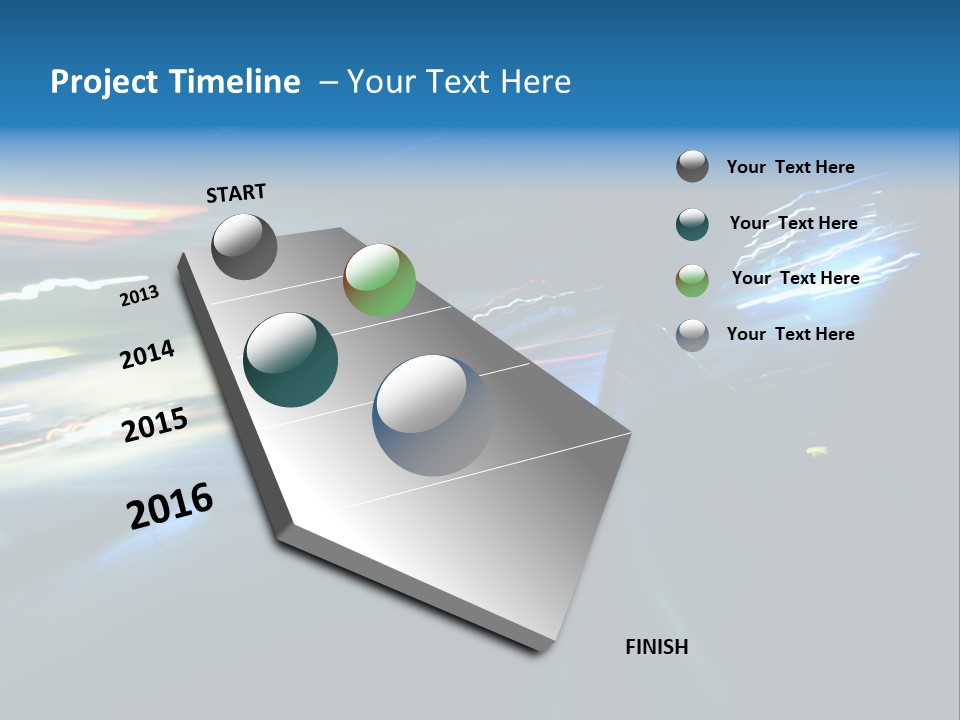 Project Timeline – Your Text Here

START

2013

2014

2015

2016

FINISH

Your Text Here

Your Text Here

Your Text Here

Your Text Here